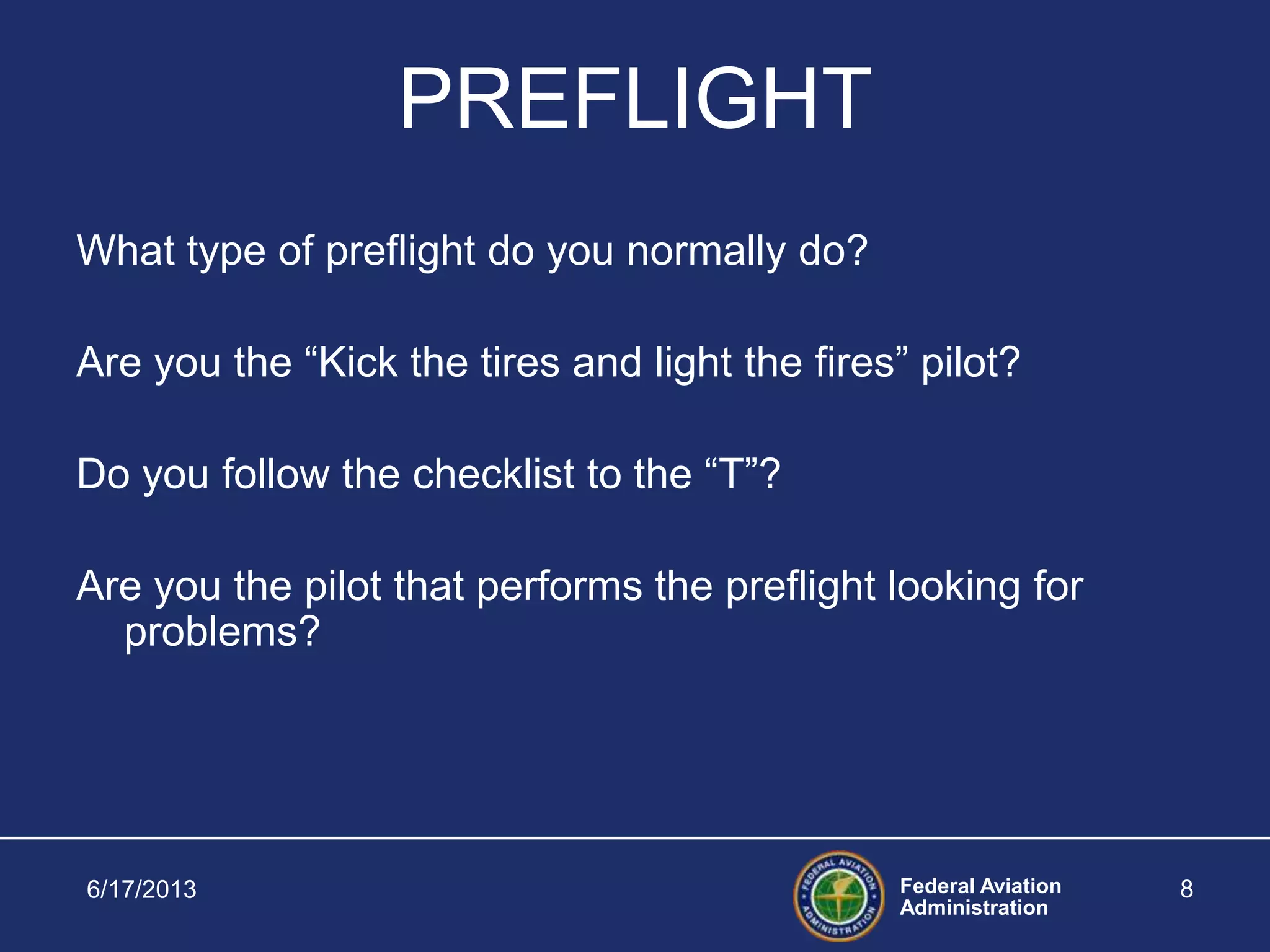 PREFLIGHT

What type of preflight do you normally do?

Are you the “Kick the tires and light the fires” pilot?

Do you follow the checklist to the “T”?

Are you the pilot that performs the preflight looking for problems?

6/17/2013

FEDERAL AVIATION ADMINISTRATION

Federal Aviation Administration

8